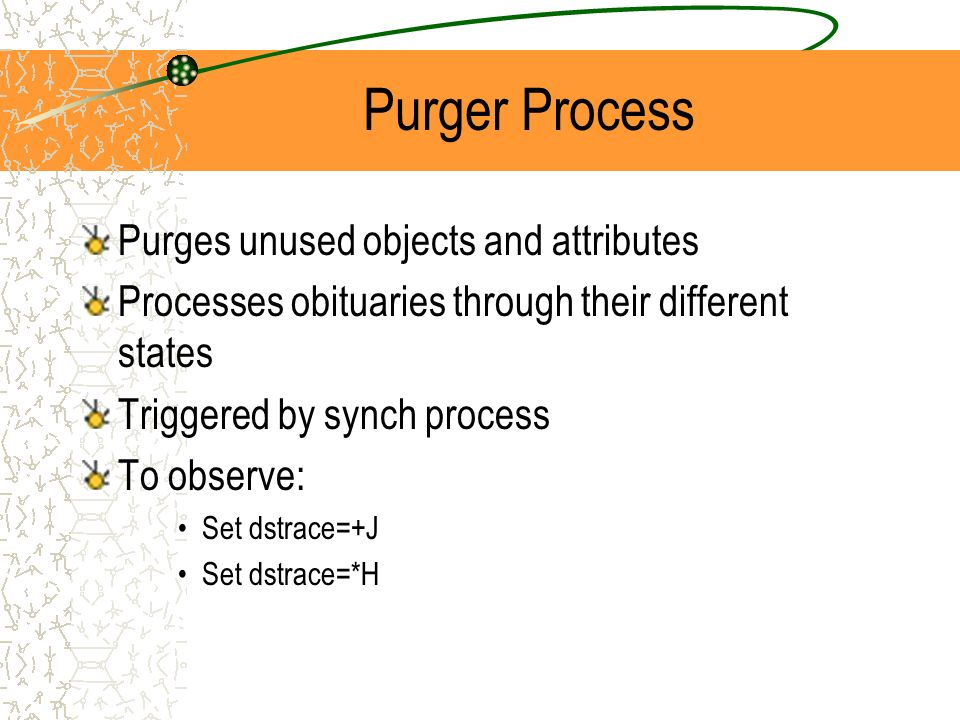 Purger Process

Purges unused objects and attributes

Processes obituaries through their different states

Triggered by synch process

To observe:

• Set dstrace=+J

• Set dstrace=*H